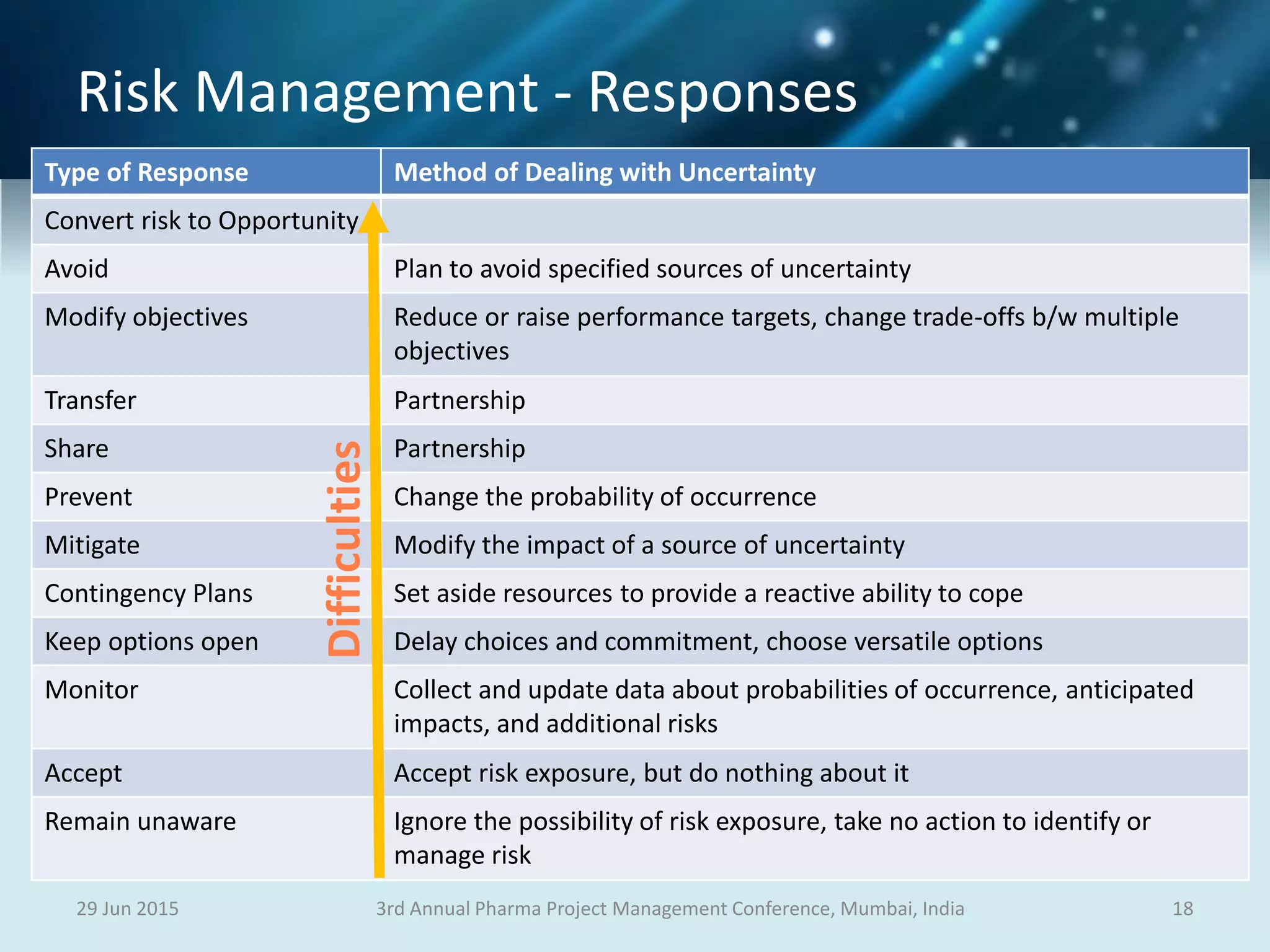 Risk Management - Responses

| Type of Response | Method of Dealing with Uncertainty |
|---|---|
| Convert risk to Opportunity | |
| Avoid | Plan to avoid specified sources of uncertainty |
| Modify objectives | Reduce or raise performance targets, change trade-offs b/w multiple objectives |
| Transfer | Partnership |
| Share | Partnership |
| Prevent | Change the probability of occurrence |
| Mitigate | Modify the impact of a source of uncertainty |
| Contingency Plans | Set aside resources to provide a reactive ability to cope |
| Keep options open | Delay choices and commitment, choose versatile options |
| Monitor | Collect and update data about probabilities of occurrence, anticipated impacts, and additional risks |
| Accept | Accept risk exposure, but do nothing about it |
| Remain unaware | Ignore the possibility of risk exposure, take no action to identify or manage risk |

Difficulties

29 Jun 2015 3rd Annual Pharma Project Management Conference, Mumbai, India 18